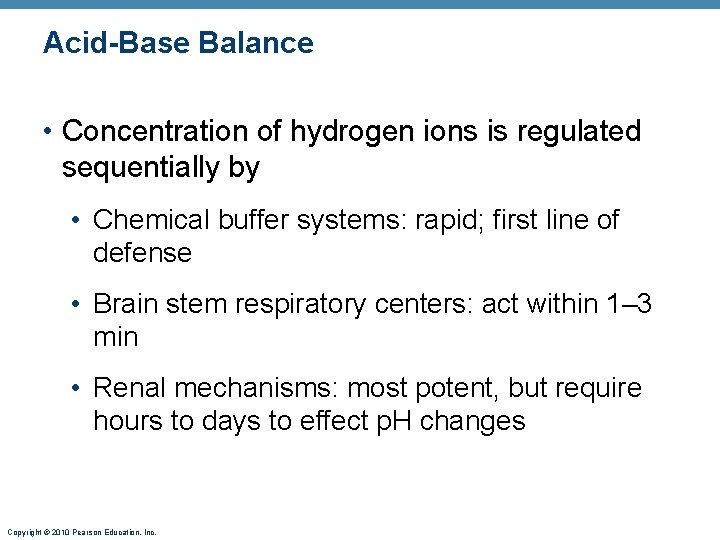 Acid-Base Balance

• Concentration of hydrogen ions is regulated sequentially by

• Chemical buffer systems: rapid; first line of defense

• Brain stem respiratory centers: act within 1–3 min

• Renal mechanisms: most potent, but require hours to days to effect pH changes

Copyright © 2010 Pearson Education, Inc.